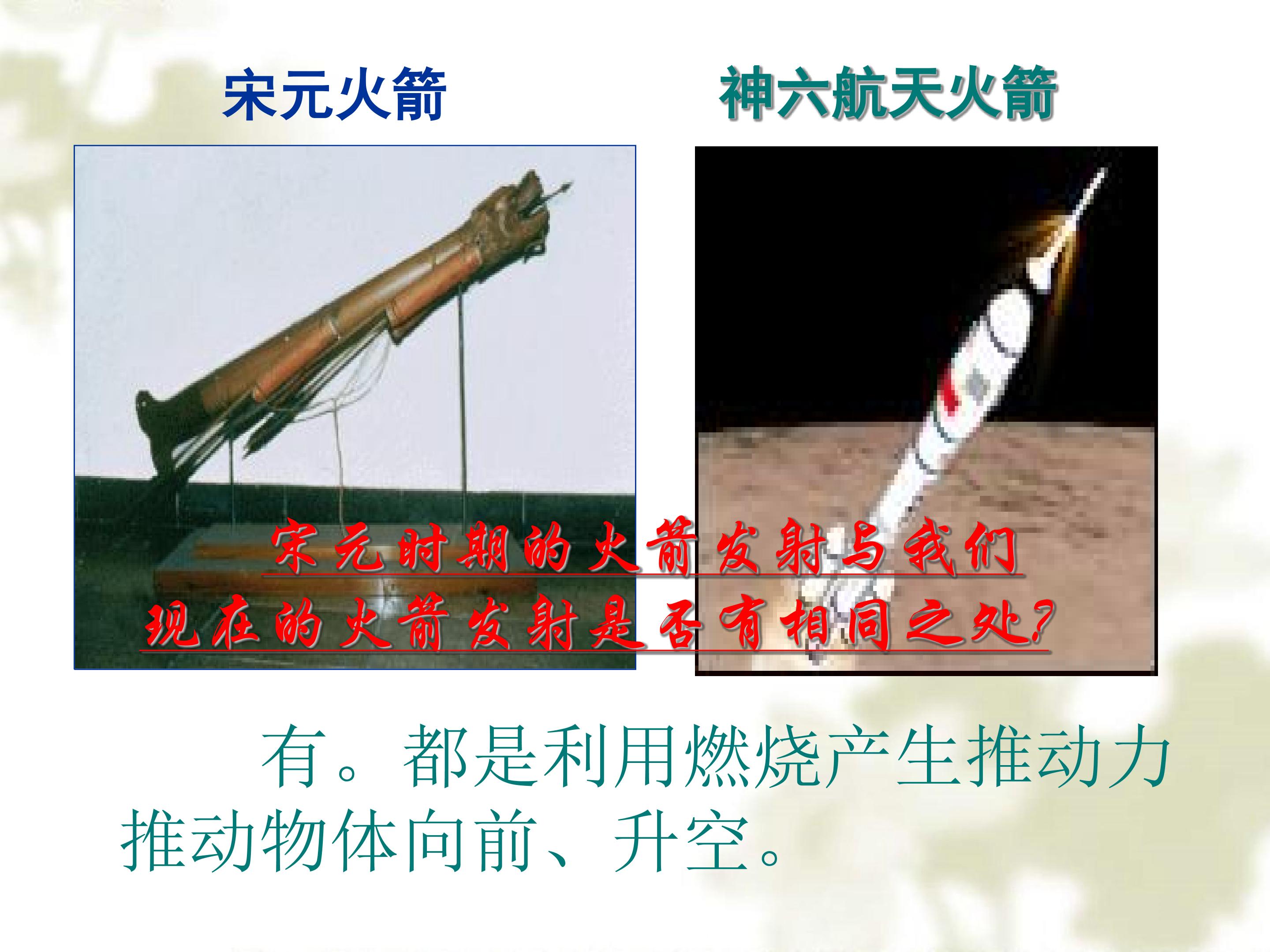 宋元火箭

神六航天火箭

宋元时期的火箭发射与我们现在的火箭发射是否有相同之处?

有。都是利用燃烧产生推动力推动物体向前、升空。